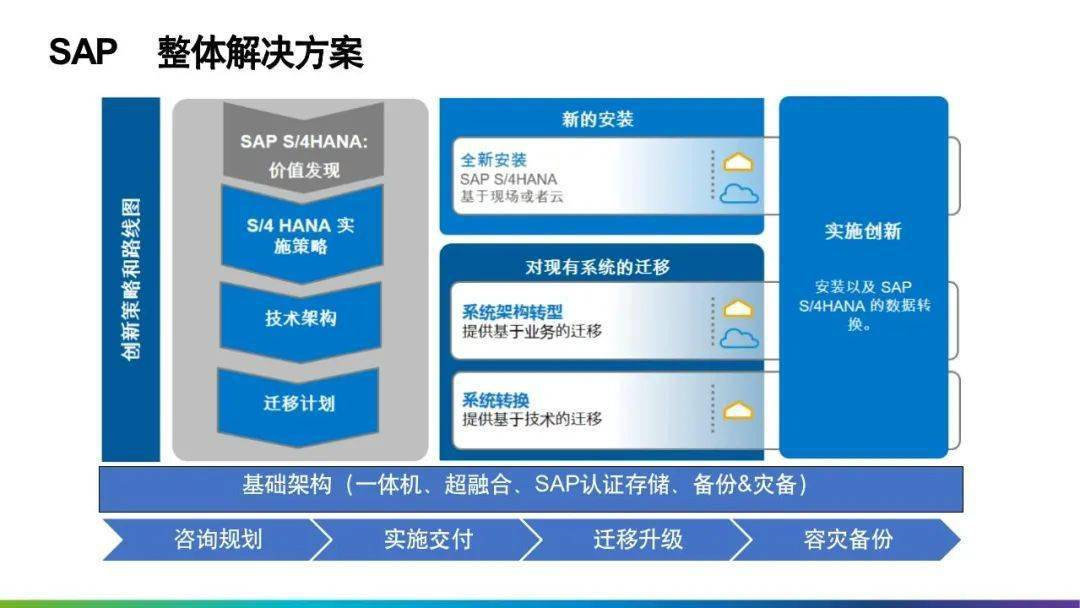 SAP 整体解决方案

创新策略和路线图

SAP S/4HANA: 价值发现

S/4 HANA 实施策略

技术架构

迁移计划

新的安装

全新安装
SAP S/4HANA
基于现场或者云

对现有系统的迁移

系统架构转型
提供基于业务的迁移

系统转换
提供基于技术的迁移

实施创新

安装以及 SAP S/4HANA 的数据转换。

基础架构（一体机、超融合、SAP认证存储、备份&灾备）

咨询规划

实施交付

迁移升级

容灾备份